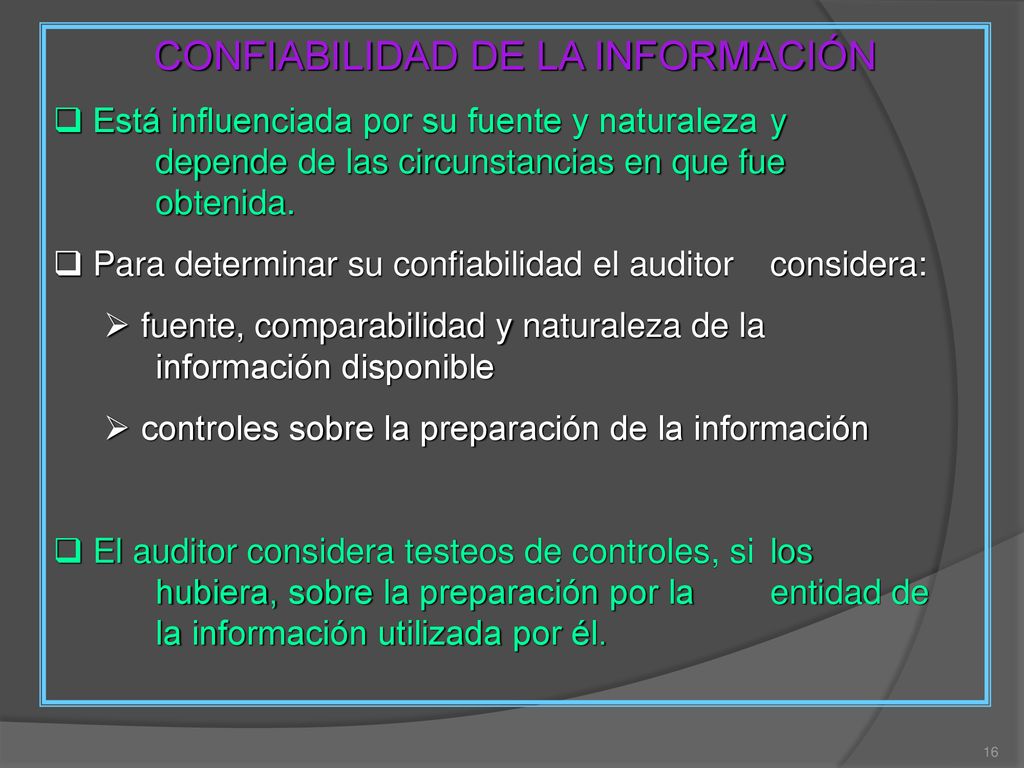 CONFIABILIDAD DE LA INFORMACIÓN

❑ Está influenciada por su fuente y naturaleza y depende de las circunstancias en que fue obtenida.

❑ Para determinar su confiabilidad el auditor considera:

➢ fuente, comparabilidad y naturaleza de la información disponible

➢ controles sobre la preparación de la información

❑ El auditor considera testeos de controles, si los hubiera, sobre la preparación por la entidad de la información utilizada por él.

16